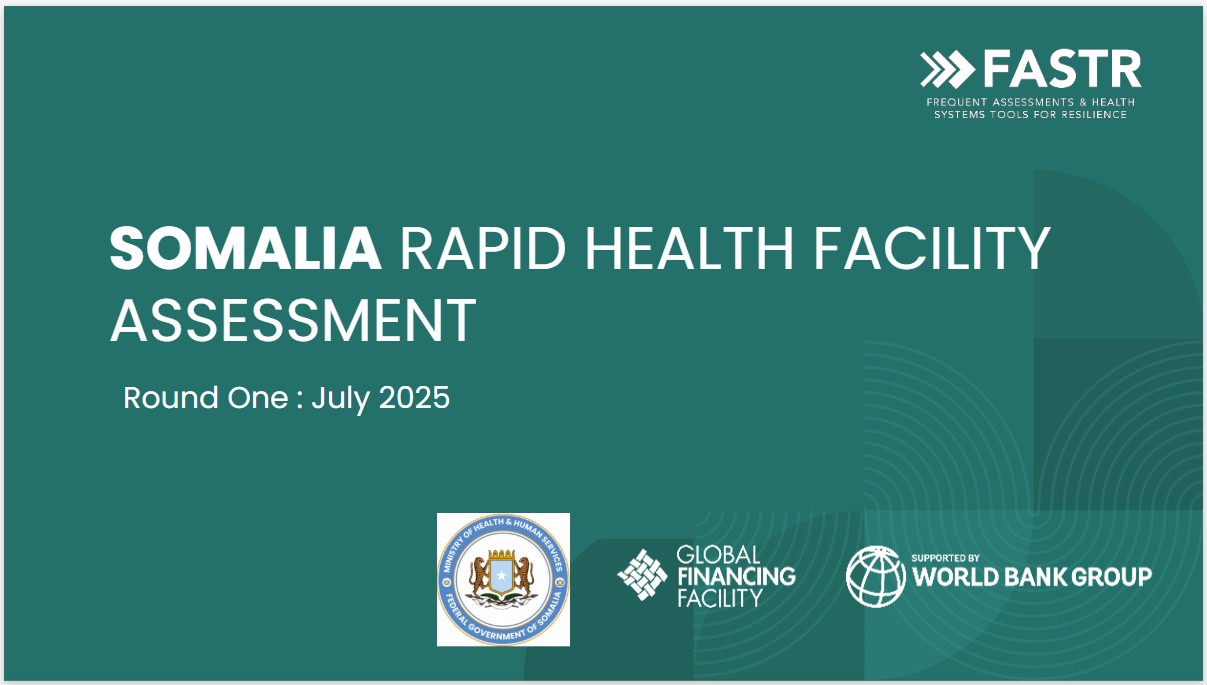 FASTR
FREQUENT ASSESSMENTS & HEALTH SYSTEMS TOOLS FOR RESILIENCE

SOMALIA RAPID HEALTH FACILITY ASSESSMENT

Round One : July 2025

MINISTRY OF HEALTH & HUMAN SERVICES
FEDERAL GOVERNMENT OF SOMALIA

GLOBAL FINANCING FACILITY

SUPPORTED BY
WORLD BANK GROUP